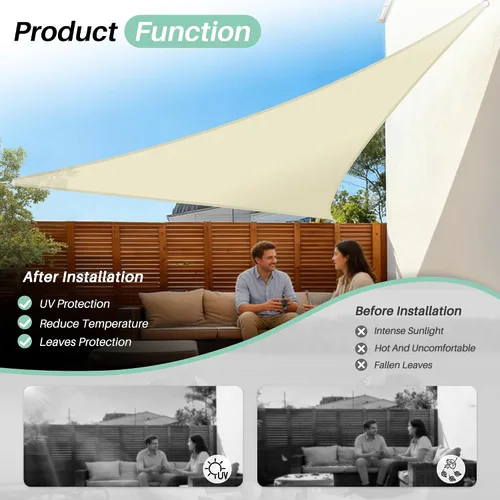 Product Function

After Installation
UV Protection
Reduce Temperature
Leaves Protection

Before Installation
Intense Sunlight
Hot And Uncomfortable
Fallen Leaves

UV